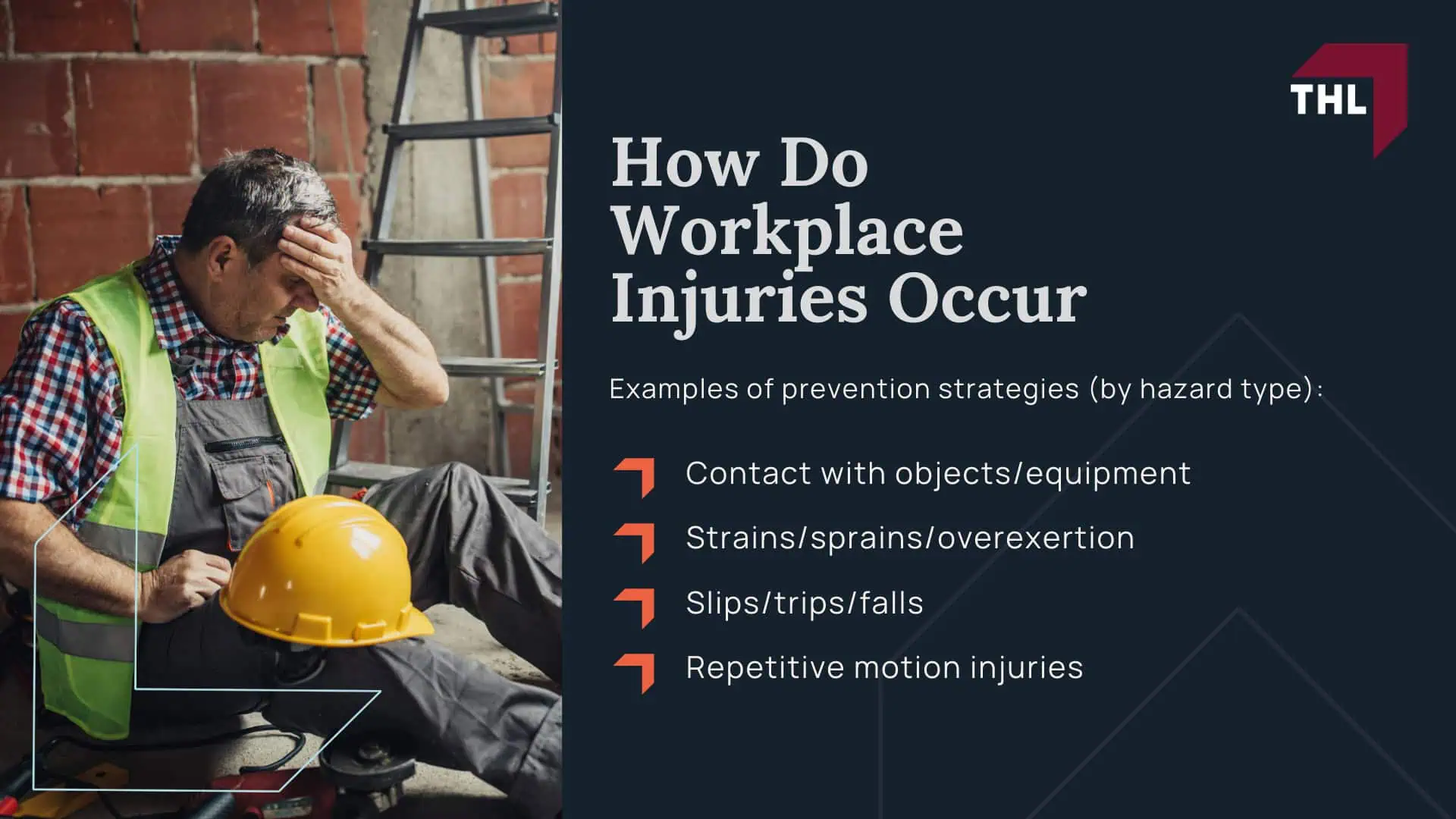 THL

How Do Workplace Injuries Occur

Examples of prevention strategies (by hazard type):

Contact with objects/equipment

Strains/sprains/overexertion

Slips/trips/falls

Repetitive motion injuries